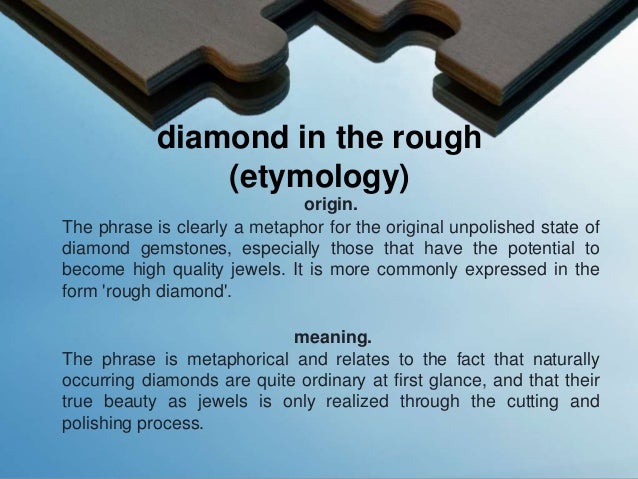 diamond in the rough (etymology)

origin.

The phrase is clearly a metaphor for the original unpolished state of diamond gemstones, especially those that have the potential to become high quality jewels. It is more commonly expressed in the form 'rough diamond'.

meaning.

The phrase is metaphorical and relates to the fact that naturally occurring diamonds are quite ordinary at first glance, and that their true beauty as jewels is only realized through the cutting and polishing process.